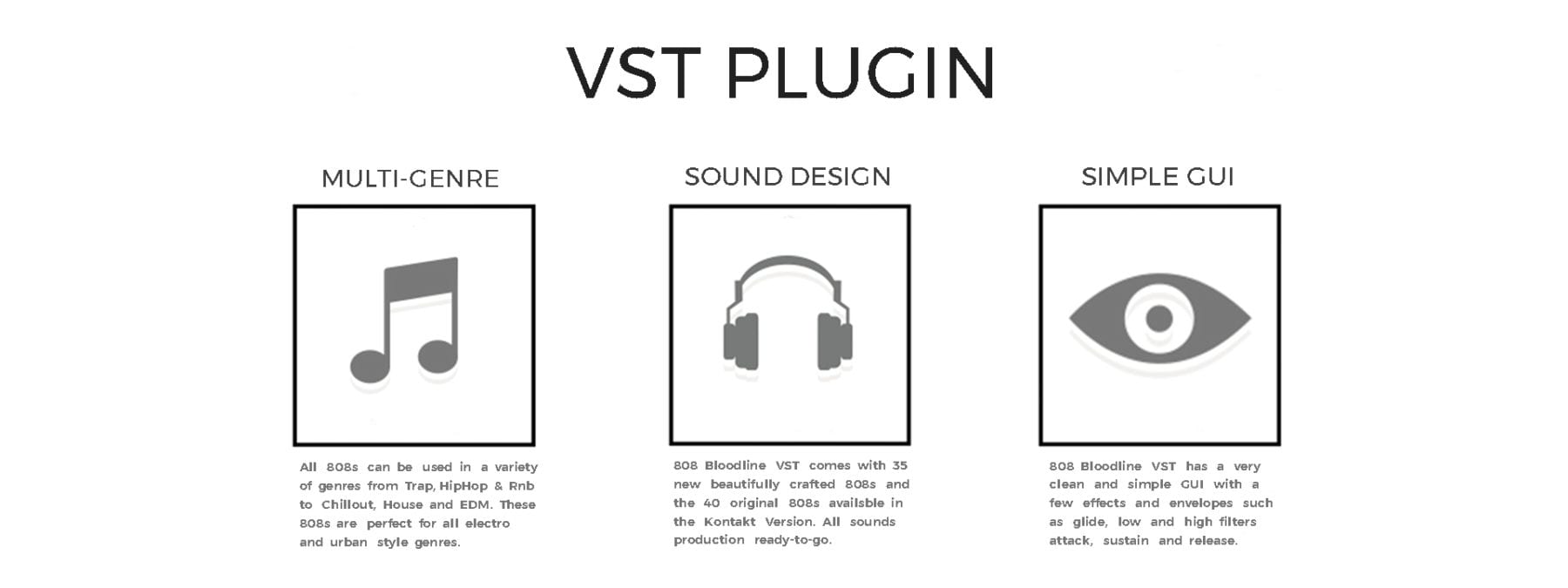 VST PLUGIN

MULTI-GENRE

All 808s can be used in a variety of genres from Trap, HipHop & Rnb to Chillout, House and EDM. These 808s are perfect for all electro and urban style genres.

SOUND DESIGN

808 Bloodline VST comes with 35 new beautifully crafted 808s and the 40 original 808s availsble in the Kontakt Version. All sounds production ready-to-go.

SIMPLE GUI

808 Bloodline VST has a very clean and simple GUI with a few effects and envelopes such as glide, low and high filters attack, sustain and release.